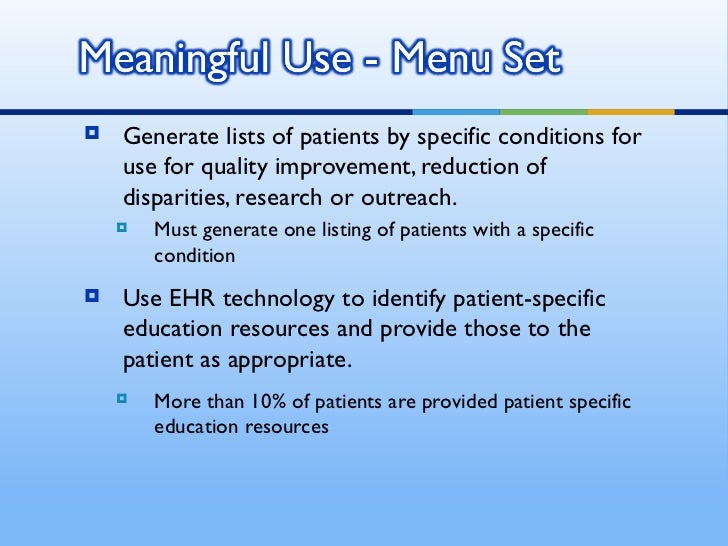 Meaningful Use - Menu Set

Generate lists of patients by specific conditions for use for quality improvement, reduction of disparities, research or outreach.

Must generate one listing of patients with a specific condition

Use EHR technology to identify patient-specific education resources and provide those to the patient as appropriate.

More than 10% of patients are provided patient specific education resources